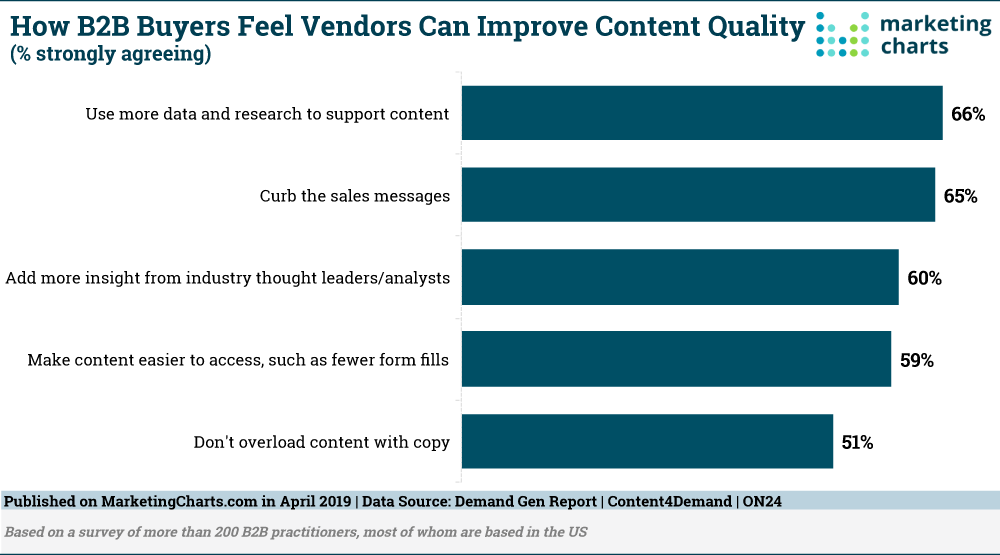 How B2B Buyers Feel Vendors Can Improve Content Quality
(% strongly agreeing)

marketing charts

Use more data and research to support content 66%

Curb the sales messages 65%

Add more insight from industry thought leaders/analysts 60%

Make content easier to access, such as fewer form fills 59%

Don't overload content with copy 51%

Published on MarketingCharts.com in April 2019 | Data Source: Demand Gen Report | Content4Demand | ON24

Based on a survey of more than 200 B2B practitioners, most of whom are based in the US